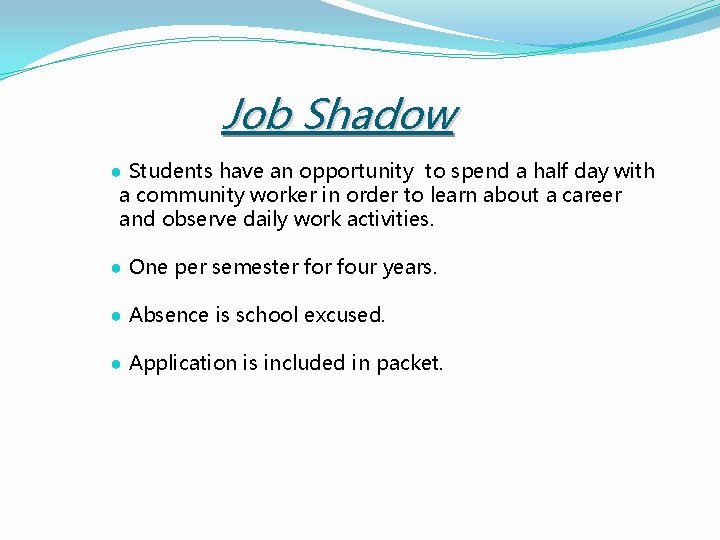 Job Shadow

● Students have an opportunity to spend a half day with a community worker in order to learn about a career and observe daily work activities.

● One per semester for four years.

● Absence is school excused.

● Application is included in packet.